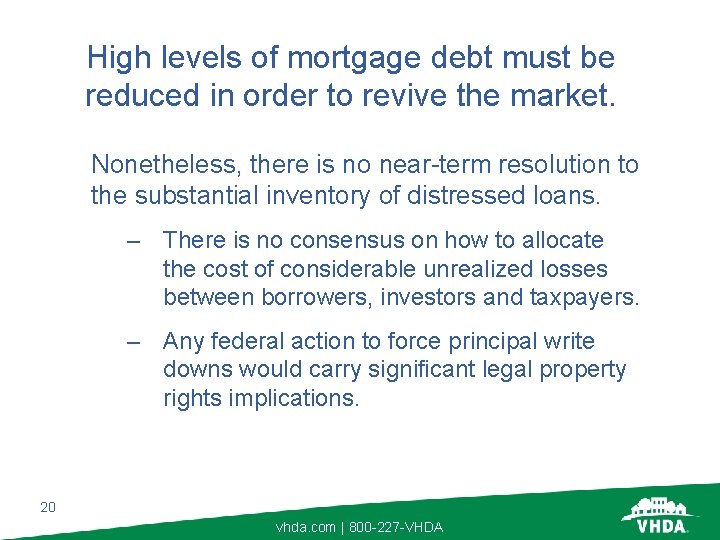 High levels of mortgage debt must be reduced in order to revive the market.

Nonetheless, there is no near-term resolution to the substantial inventory of distressed loans.

– There is no consensus on how to allocate the cost of considerable unrealized losses between borrowers, investors and taxpayers.

– Any federal action to force principal write downs would carry significant legal property rights implications.

20

vhda.com | 800-227-VHDA

VHDA.